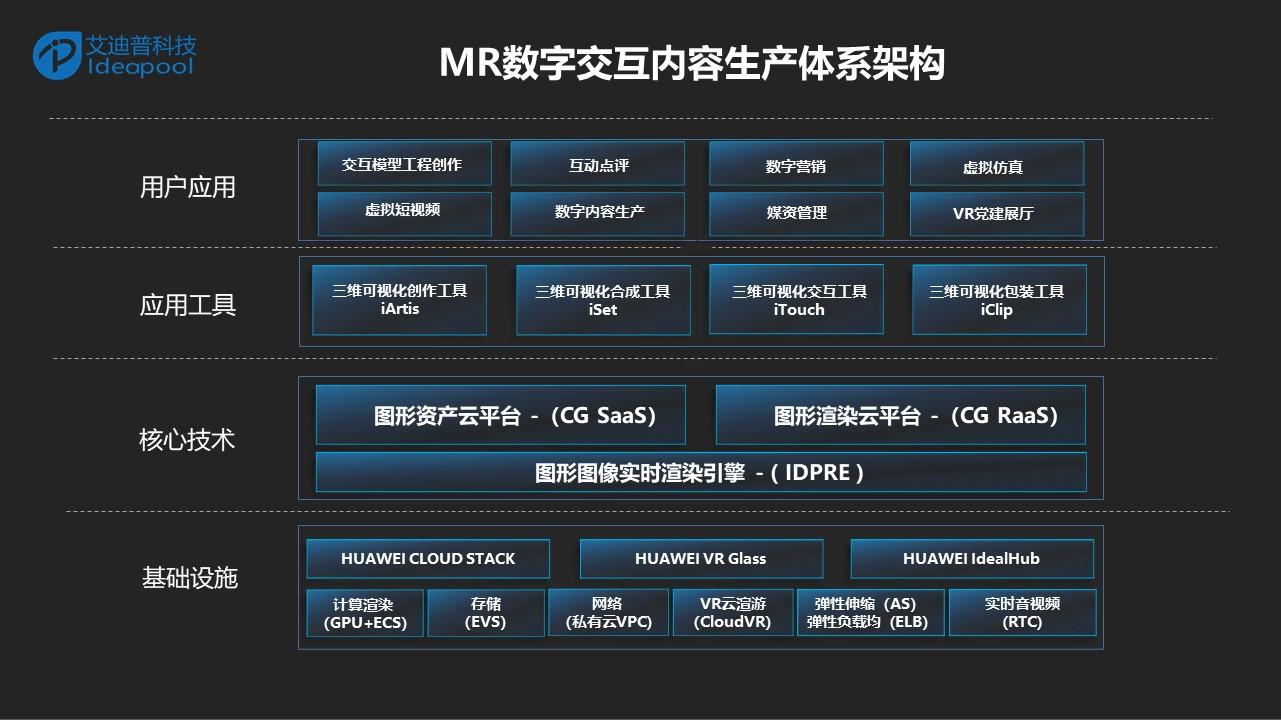 艾迪普科技
Ideapool

MR数字交互内容生产体系架构

用户应用

交互模型工程创作
互动点评
数字营销
虚拟仿真
虚拟短视频
数字内容生产
媒资管理
VR党建展厅

应用工具

三维可视化创作工具 iArtis
三维可视化合成工具 iSet
三维可视化交互工具 iTouch
三维可视化包装工具 iClip

核心技术

图形资产云平台 -（CG SaaS)
图形渲染云平台 -（CG RaaS)
图形图像实时渲染引擎 -（IDPRE）

基础设施

HUAWEI CLOUD STACK
HUAWEI VR Glass
HUAWEI IdealHub
计算渲染 (GPU+ECS)
存储 (EVS)
网络 (私有云VPC)
VR云渲游 (CloudVR)
弹性伸缩（AS) 弹性负载均（ELB)
实时音视频 (RTC)